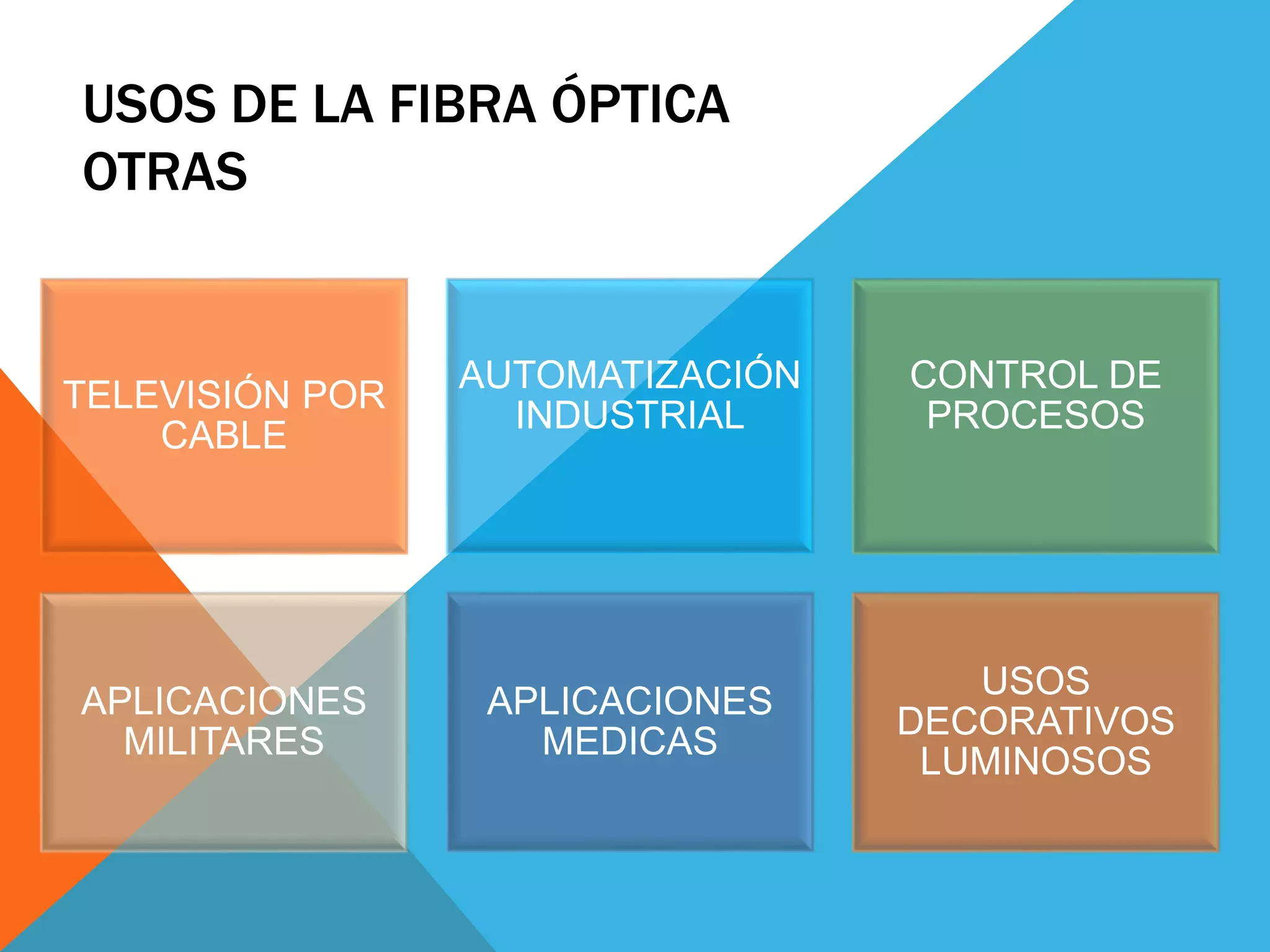 USOS DE LA FIBRA ÓPTICA
OTRAS

TELEVISIÓN POR CABLE

AUTOMATIZACIÓN INDUSTRIAL

CONTROL DE PROCESOS

APLICACIONES MILITARES

APLICACIONES MEDICAS

USOS DECORATIVOS LUMINOSOS